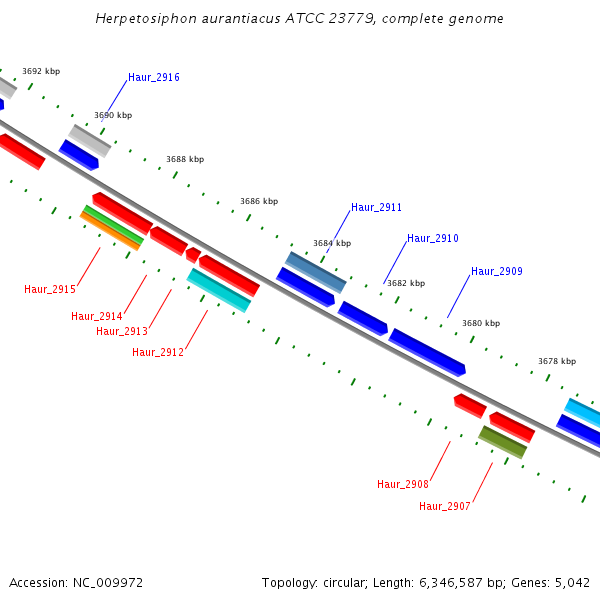 Herpetosiphon aurantiacus ATCC 23779, complete genome

3692 kbp

Haur_2916

3690 kbp

3688 kbp

3686 kbp

Haur_2911

3684 kbp

Haur_2910

3682 kbp

Haur_2909

3680 kbp

3678 kbp

Haur_2915

Haur_2914

Haur_2913

Haur_2912

Haur_2908

Haur_2907

Accession: NC_009972

Topology: circular; Length: 6,346,587 bp; Genes: 5,042